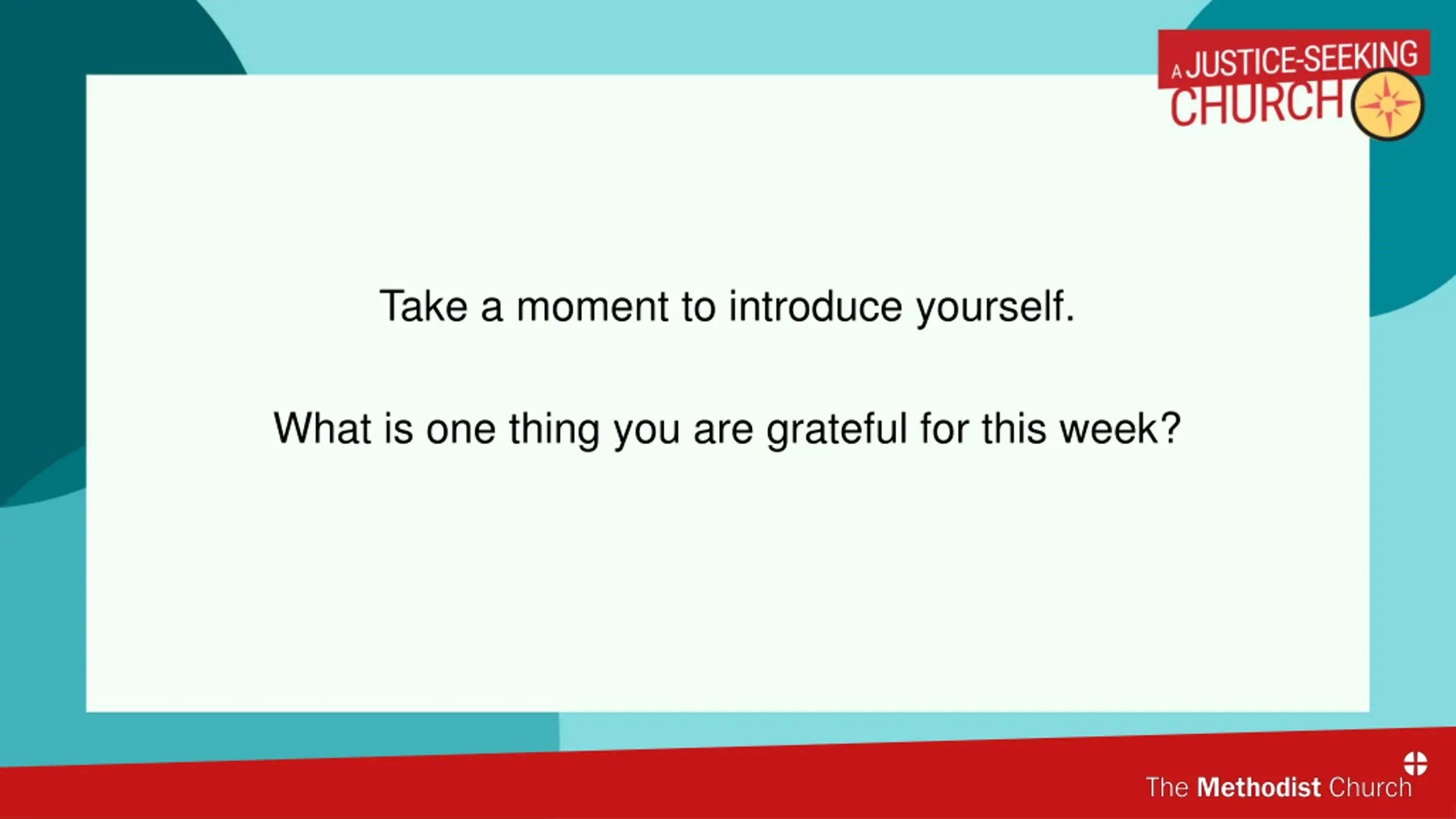 A JUSTICE-SEEKING CHURCH

Take a moment to introduce yourself.

What is one thing you are grateful for this week?

The Methodist Church